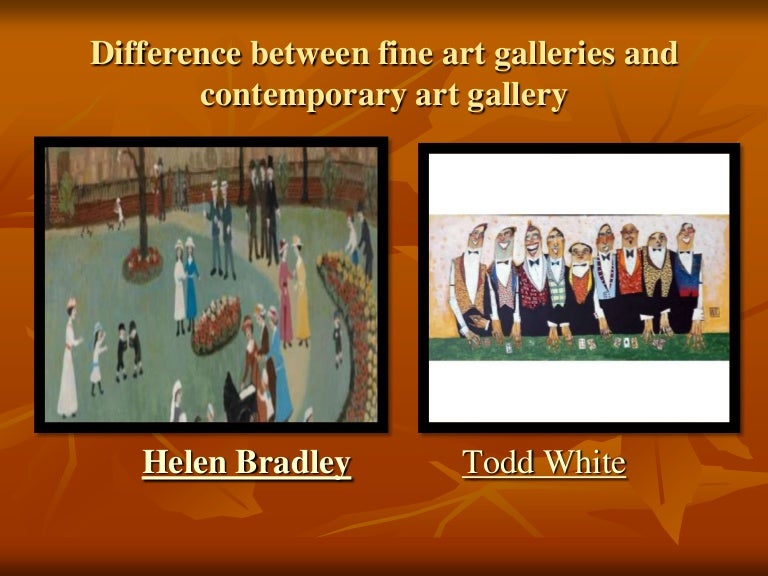 Difference between fine art galleries and contemporary art gallery

Helen Bradley

Todd White